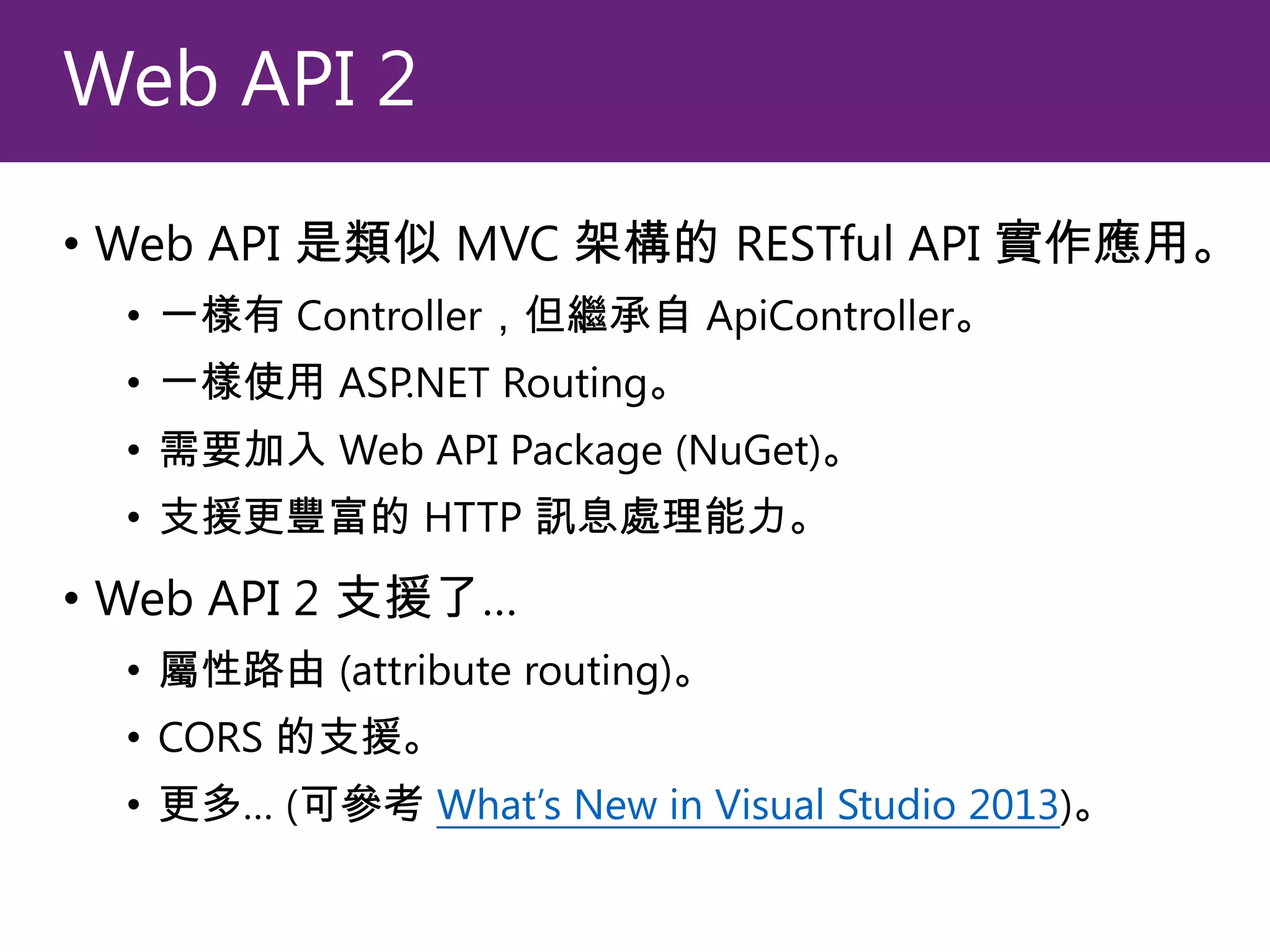 Web API 2

• Web API 是類似 MVC 架構的 RESTful API 實作應用。
  • 一樣有 Controller，但繼承自 ApiController。
  • 一樣使用 ASP.NET Routing。
  • 需要加入 Web API Package (NuGet)。
  • 支援更豐富的 HTTP 訊息處理能力。
• Web API 2 支援了...
  • 屬性路由 (attribute routing)。
  • CORS 的支援。
  • 更多... (可參考 What's New in Visual Studio 2013)。